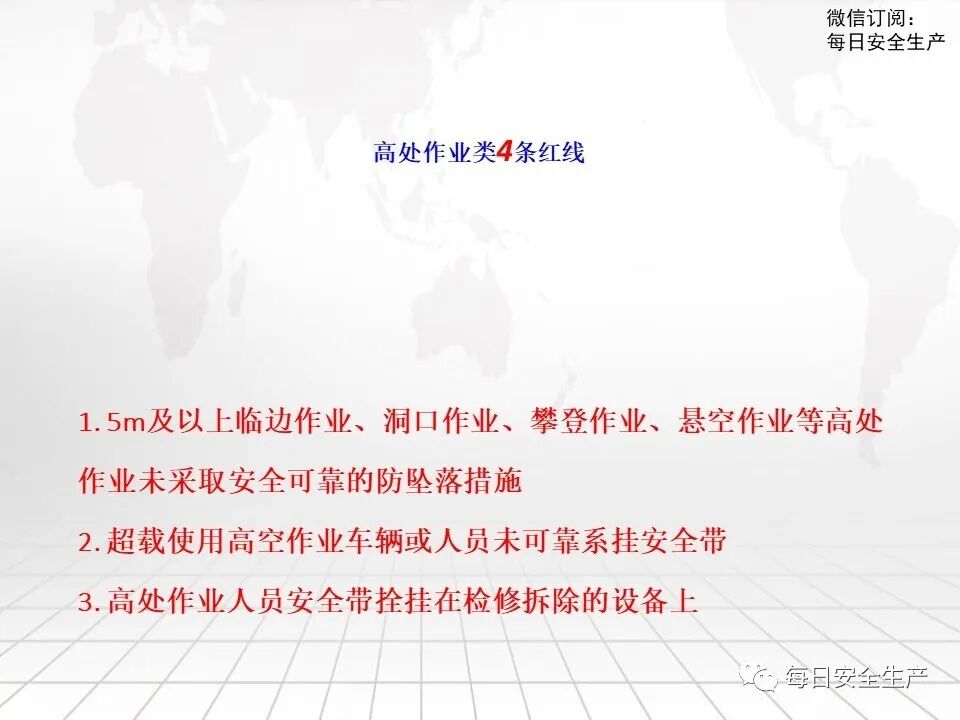 微信订阅：
每日安全生产

高处作业类4条红线

1.5m及以上临边作业、洞口作业、攀登作业、悬空作业等高处作业未采取安全可靠的防坠落措施

2.超载使用高空作业车辆或人员未可靠系挂安全带

3.高处作业人员安全带拴挂在检修拆除的设备上

每日安全生产